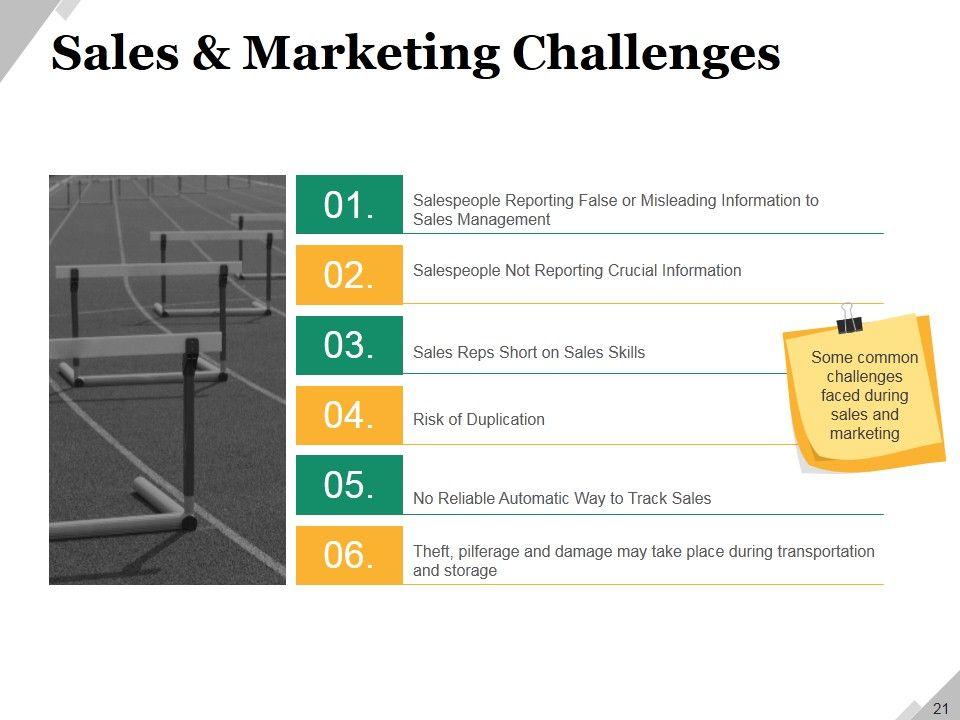 Sales & Marketing Challenges

01. Salespeople Reporting False or Misleading Information to Sales Management

02. Salespeople Not Reporting Crucial Information

03. Sales Reps Short on Sales Skills

04. Risk of Duplication

05. No Reliable Automatic Way to Track Sales

06. Theft, pilferage and damage may take place during transportation and storage

Some common challenges faced during sales and marketing

21